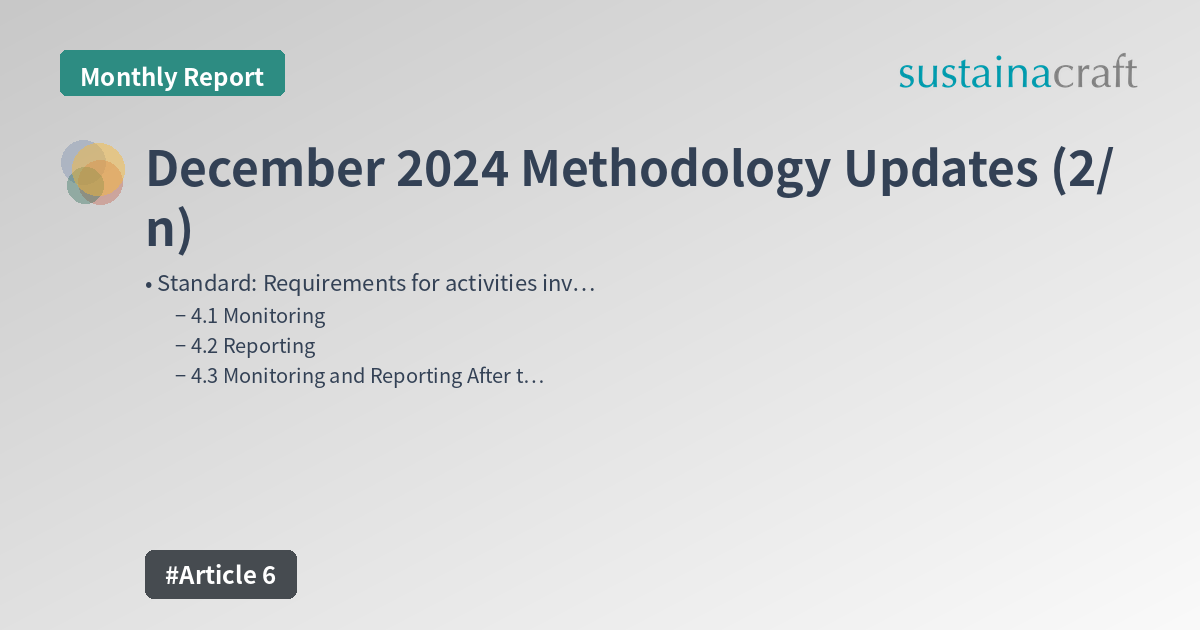 Monthly Report

sustainacraft

December 2024 Methodology Updates (2/n)

• Standard: Requirements for activities inv…
– 4.1 Monitoring
– 4.2 Reporting
– 4.3 Monitoring and Reporting After t…

#Article 6